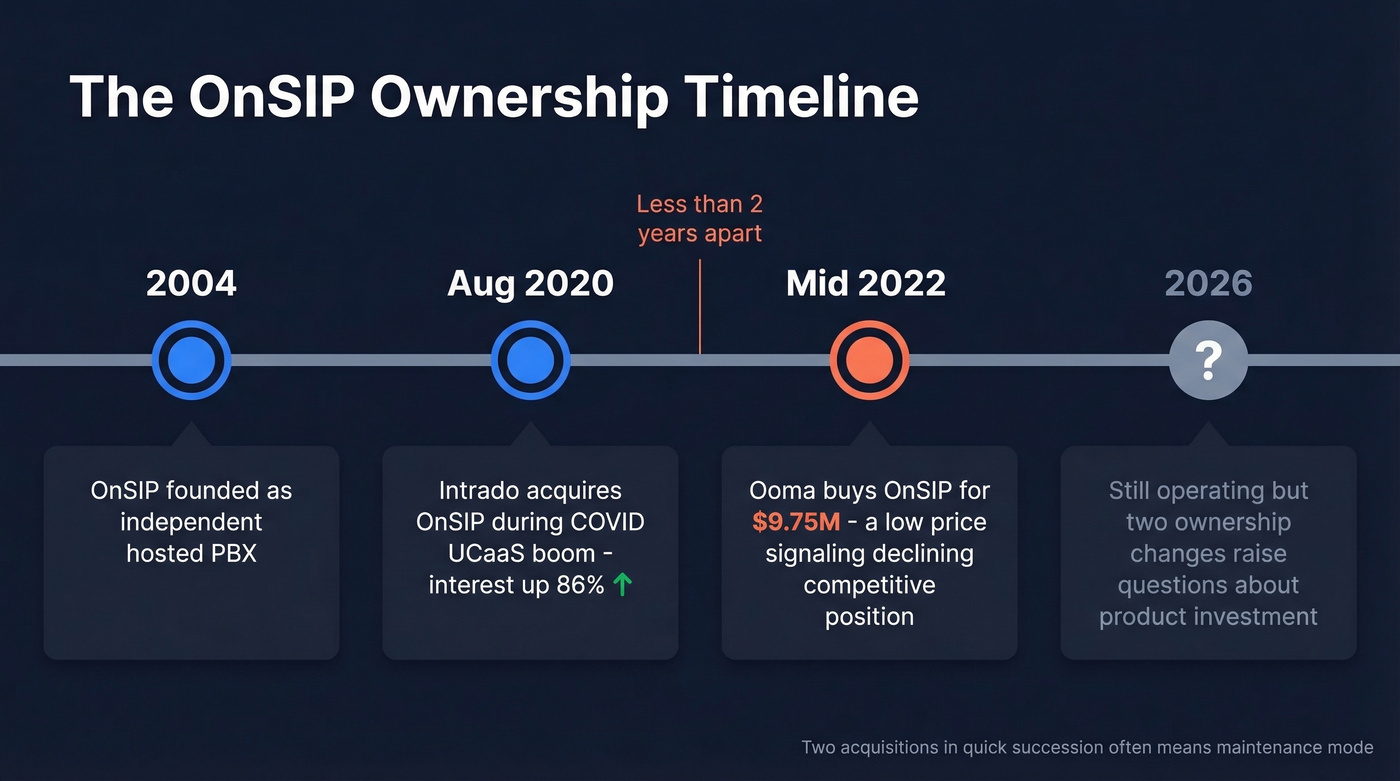 The OnSIP Ownership Timeline

Less than 2 years apart

2004

Aug 2020

Mid 2022

2026

?

OnSIP founded as independent hosted PBX

Intrado acquires OnSIP during COVID UCaaS boom - interest up 86% ↑

Ooma buys OnSIP for $9.75M - a low price signaling declining competitive position

Still operating but two ownership changes raise questions about product investment

Two acquisitions in quick succession often means maintenance mode